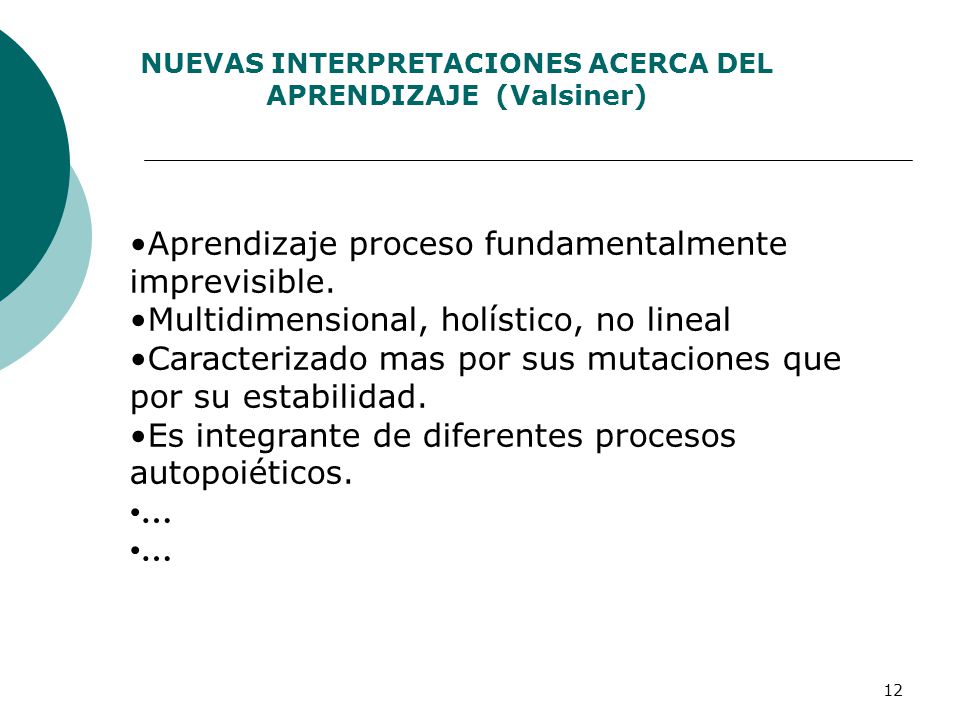 NUEVAS INTERPRETACIONES ACERCA DEL APRENDIZAJE (Valsiner)

•Aprendizaje proceso fundamentalmente imprevisible.
•Multidimensional, holístico, no lineal
•Caracterizado mas por sus mutaciones que por su estabilidad.
•Es integrante de diferentes procesos autopoiéticos.
•...
•...

12